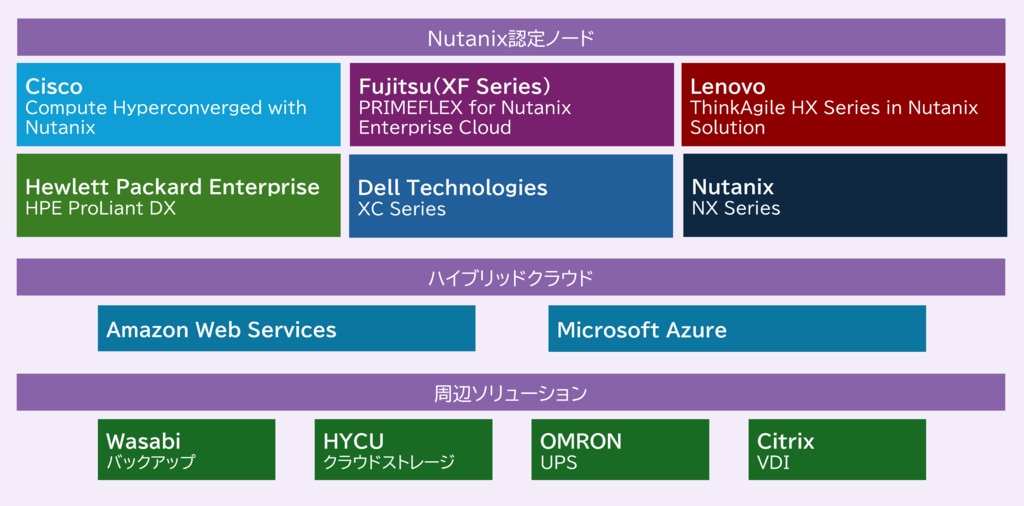 Nutanix認定ノード

Cisco
Compute Hyperconverged with Nutanix

Fujitsu（XF Series）
PRIMEFLEX for Nutanix Enterprise Cloud

Lenovo
ThinkAgile HX Series in Nutanix Solution

Hewlett Packard Enterprise
HPE ProLiant DX

Dell Technologies
XC Series

Nutanix
NX Series

ハイブリッドクラウド

Amazon Web Services

Microsoft Azure

周辺ソリューション

Wasabi
バックアップ

HYCU
クラウドストレージ

OMRON
UPS

Citrix
VDI